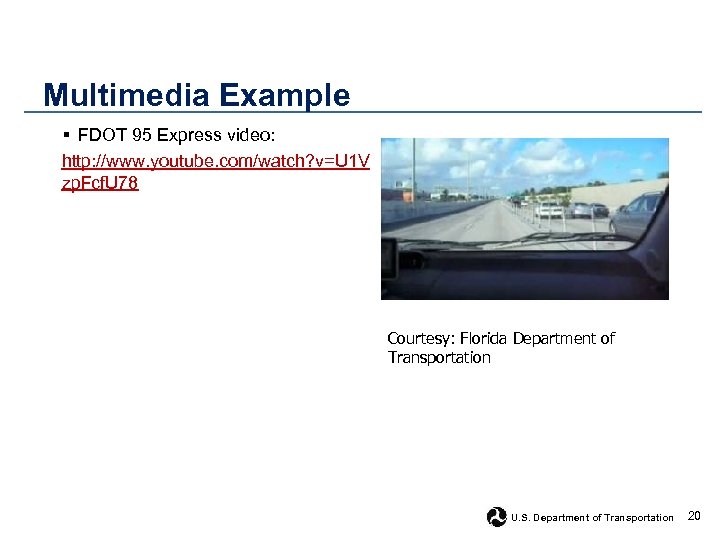 Multimedia Example

▪ FDOT 95 Express video:
http://www.youtube.com/watch?v=U1VzpFcfU78

Courtesy: Florida Department of Transportation

U.S. Department of Transportation 20